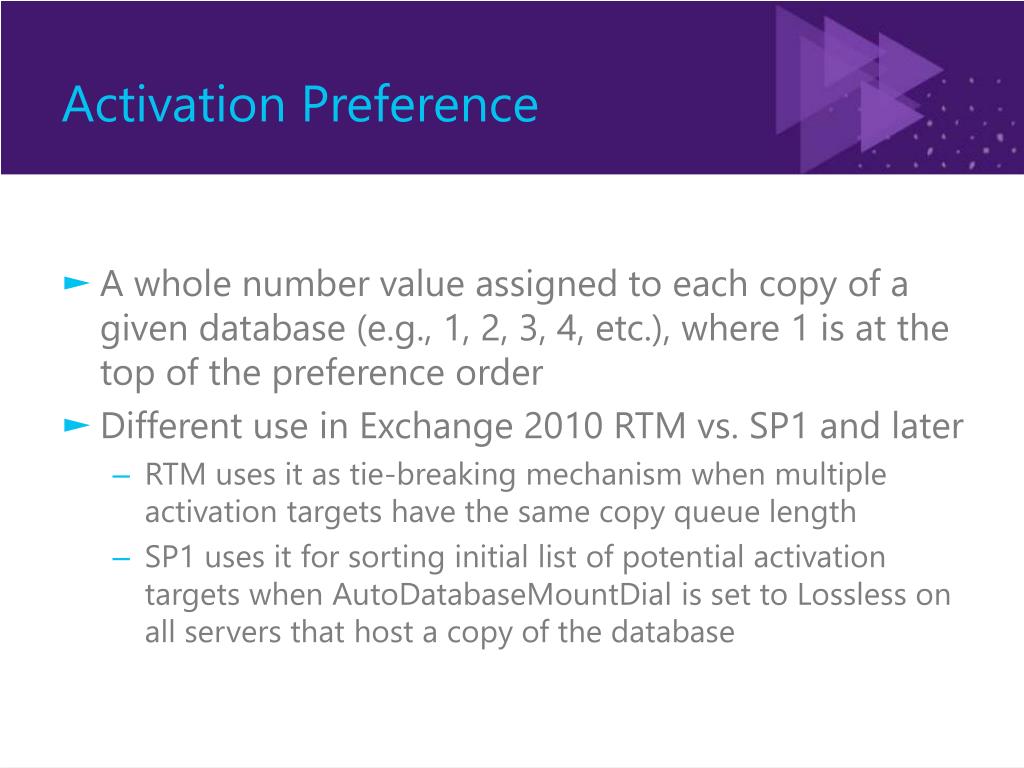 Activation Preference

► A whole number value assigned to each copy of a given database (e.g., 1, 2, 3, 4, etc.), where 1 is at the top of the preference order

► Different use in Exchange 2010 RTM vs. SP1 and later

– RTM uses it as tie-breaking mechanism when multiple activation targets have the same copy queue length

– SP1 uses it for sorting initial list of potential activation targets when AutoDatabaseMountDial is set to Lossless on all servers that host a copy of the database